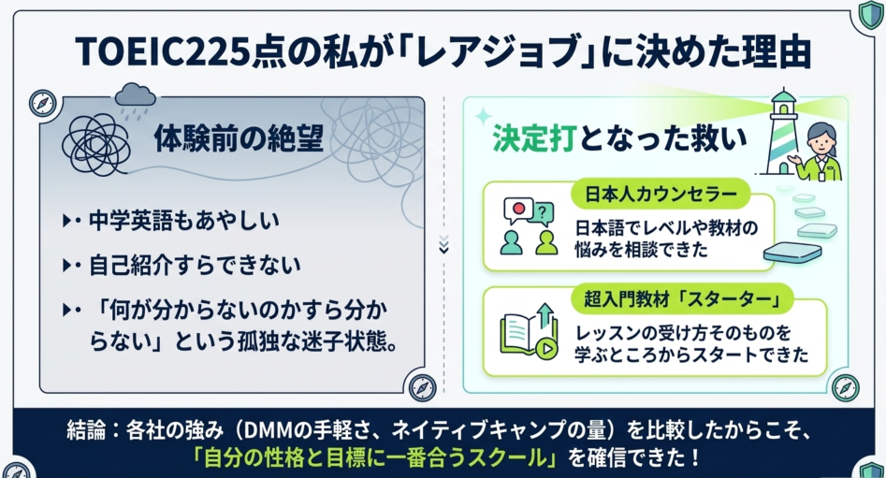 TOEIC225点の私が「レアジョブ」に決めた理由

体験前の絶望

・中学英語もあやしい

・自己紹介すらできない

・「何が分からないのかすら分からない」という孤独な迷子状態。

決定打となった救い

日本人カウンセラー

日本語でレベルや教材の悩みを相談できた

超入門教材「スターター」

レッスンの受け方そのものを学ぶところからスタートできた

結論：各社の強み（DMMの手軽さ、ネイティブキャンプの量）を比較したからこそ、「自分の性格と目標に一番合うスクール」を確信できた！